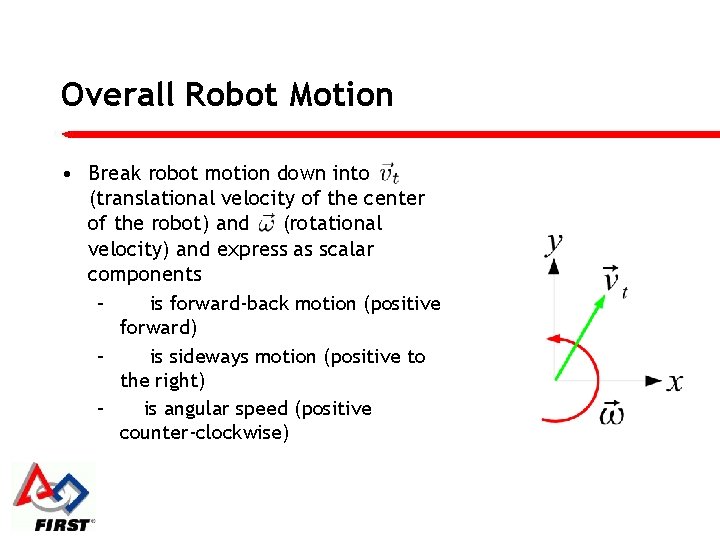 Overall Robot Motion

• Break robot motion down into $\vec{v}_t$ (translational velocity of the center of the robot) and $\vec{\omega}$ (rotational velocity) and express as scalar components
 – is forward-back motion (positive forward)
 – is sideways motion (positive to the right)
 – is angular speed (positive counter-clockwise)

$y$
$\vec{v}_t$
$x$
$\vec{\omega}$

FIRST